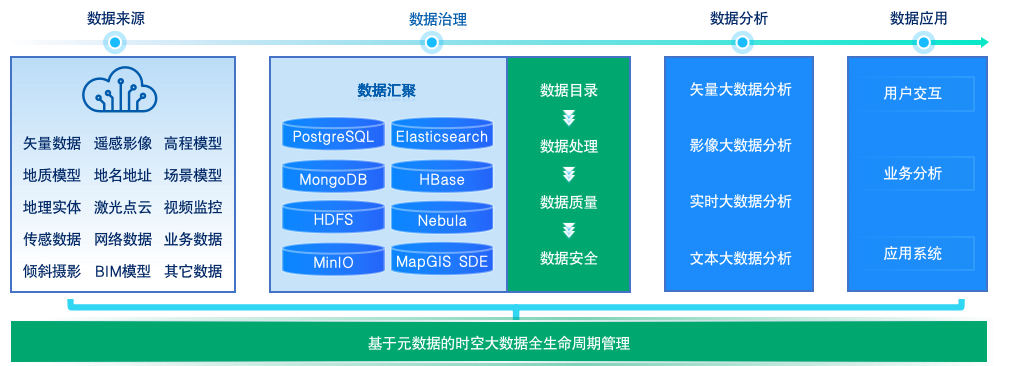 数据来源

数据治理

数据分析

数据应用

矢量数据 遥感影像 高程模型
地质模型 地名地址 场景模型
地理实体 激光点云 视频监控
传感数据 网络数据 业务数据
倾斜摄影 BIM模型 其它数据

数据汇聚

PostgreSQL
Elasticsearch
MongoDB
HBase
HDFS
Nebula
MinIO
MapGIS SDE

数据目录
数据处理
数据质量
数据安全

矢量大数据分析
影像大数据分析
实时大数据分析
文本大数据分析

用户交互
业务分析
应用系统

基于元数据的时空大数据全生命周期管理